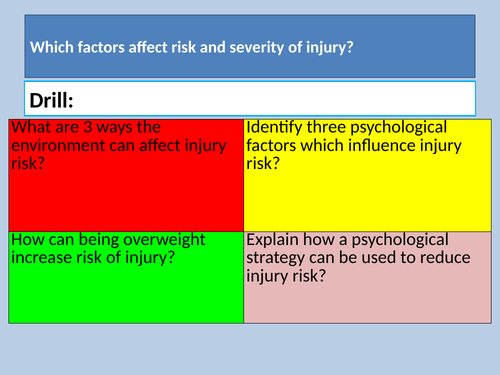 Which factors affect risk and severity of injury?

Drill:

| What are 3 ways the environment can affect injury risk? | Identify three psychological factors which influence injury risk? |
|---|---|
| How can being overweight increase risk of injury? | Explain how a psychological strategy can be used to reduce injury risk? |